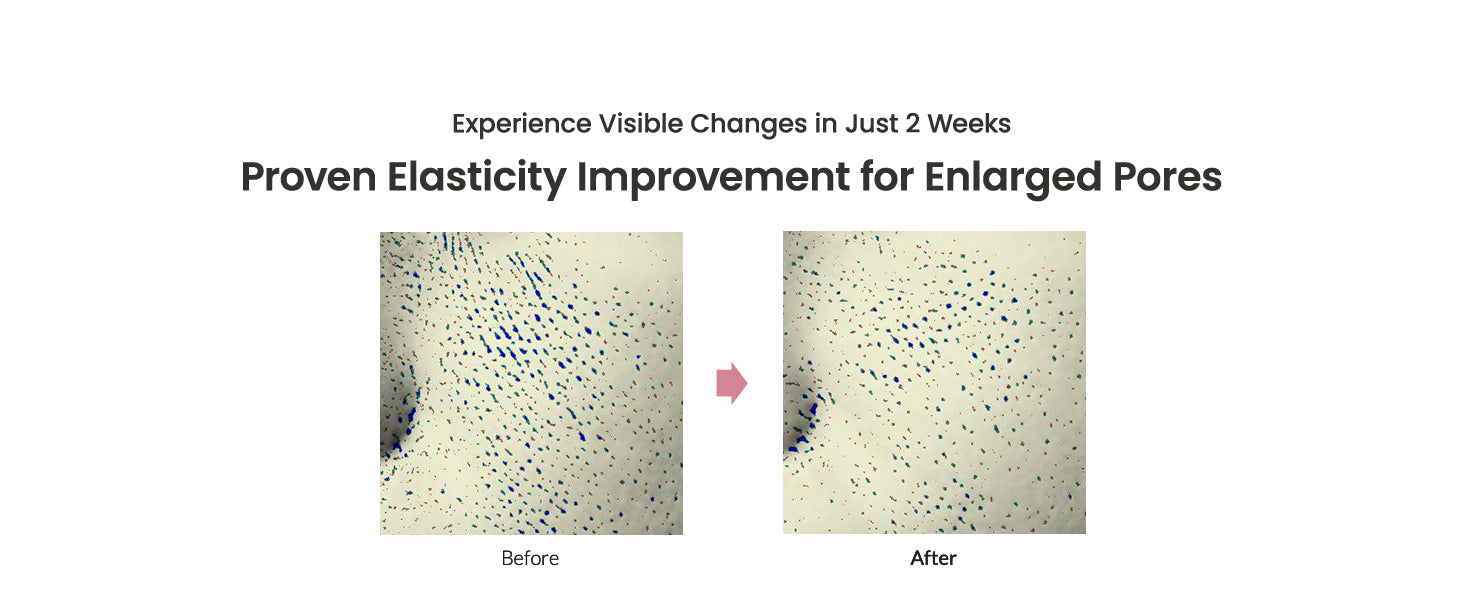 Experience Visible Changes in Just 2 Weeks

Proven Elasticity Improvement for Enlarged Pores

Before

After